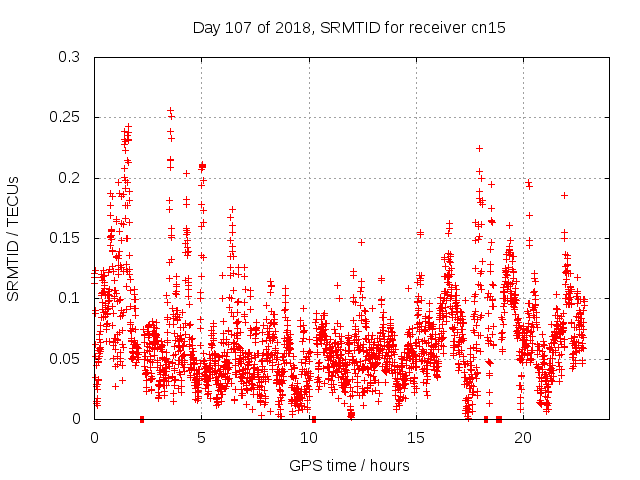 Day 107 of 2018, SRMTID for receiver cn15

SRMTID / TECUs

0.3
0.25
0.2
0.15
0.1
0.05
0

0
5
10
15
20

GPS time / hours